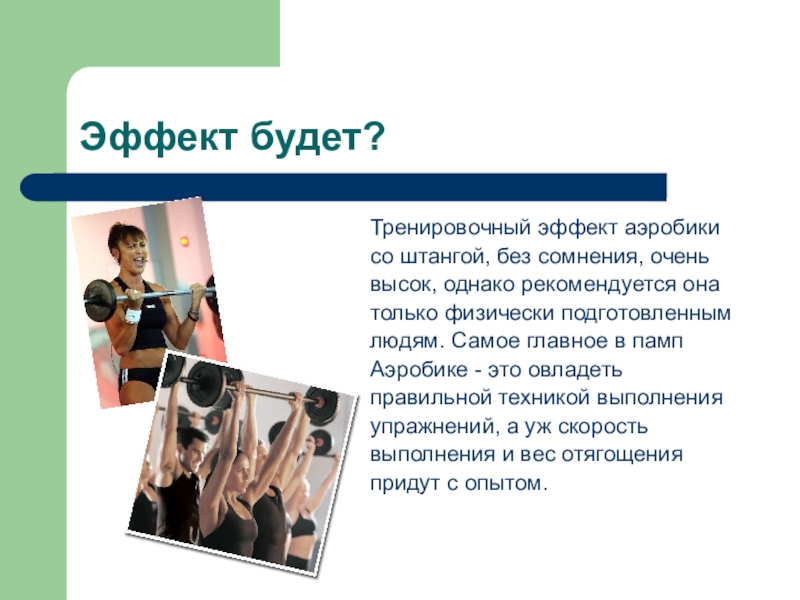 Эффект будет?

Тренировочный эффект аэробики со штангой, без сомнения, очень высок, однако рекомендуется она только физически подготовленным людям. Самое главное в памп Аэробике - это овладеть правильной техникой выполнения упражнений, а уж скорость выполнения и вес отягощения придут с опытом.